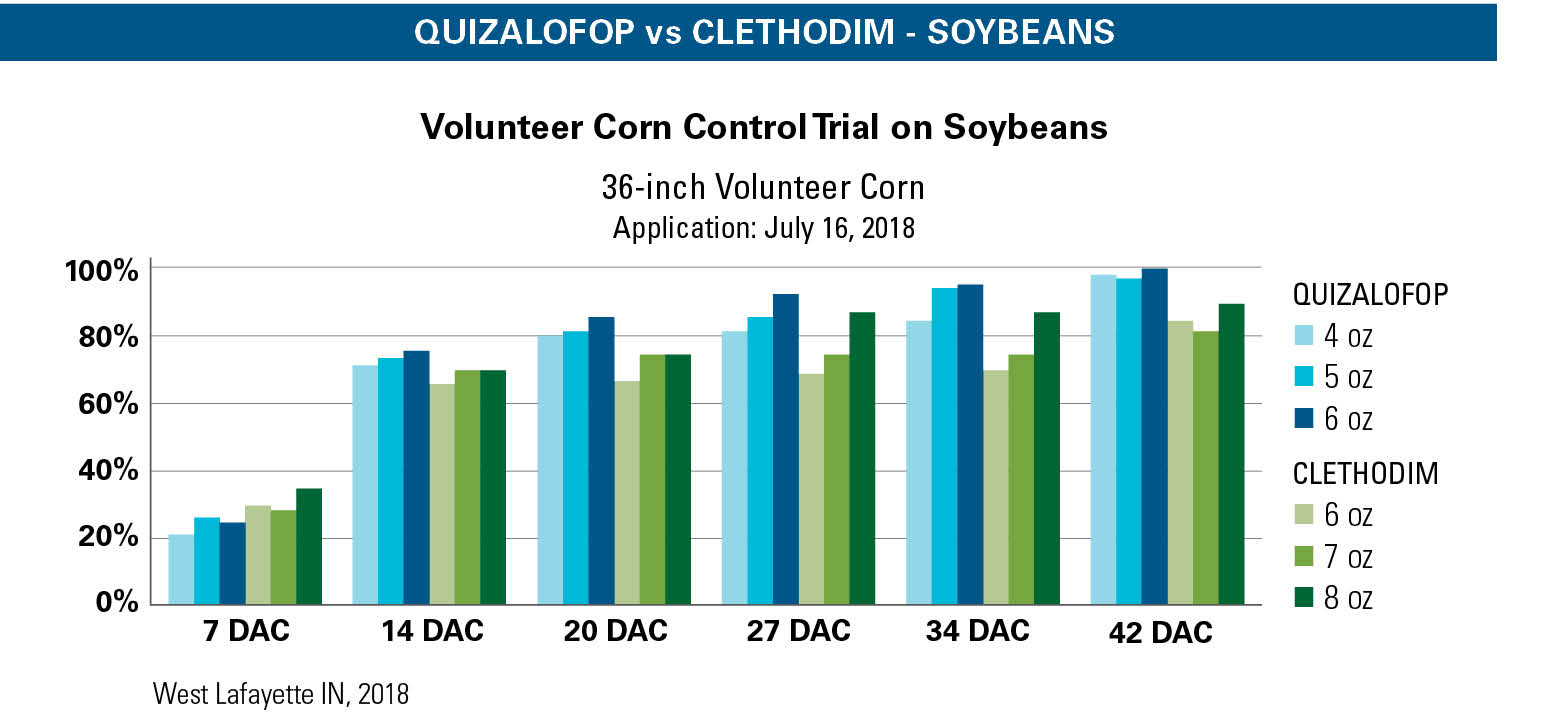 QUIZALOFOP vs CLETHODIM - SOYBEANS

Volunteer Corn Control Trial on Soybeans

36-inch Volunteer Corn
Application: July 16, 2018

100%
80%
60%
40%
20%
0%

7 DAC
14 DAC
20 DAC
27 DAC
34 DAC
42 DAC

QUIZALOFOP
4 oz
5 oz
6 oz
CLETHODIM
6 oz
7 oz
8 oz

West Lafayette IN, 2018